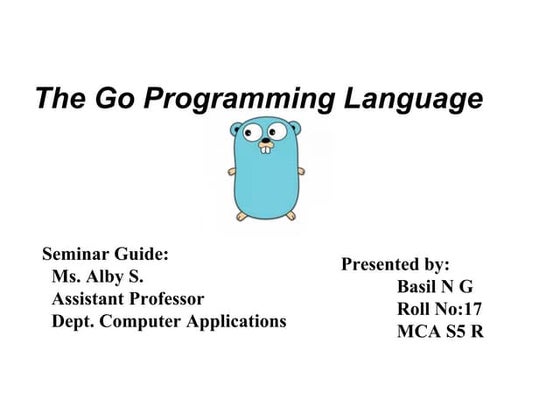 The Go Programming Language

Seminar Guide:
Ms. Alby S.
Assistant Professor
Dept. Computer Applications

Presented by:
Basil N G
Roll No:17
MCA S5 R